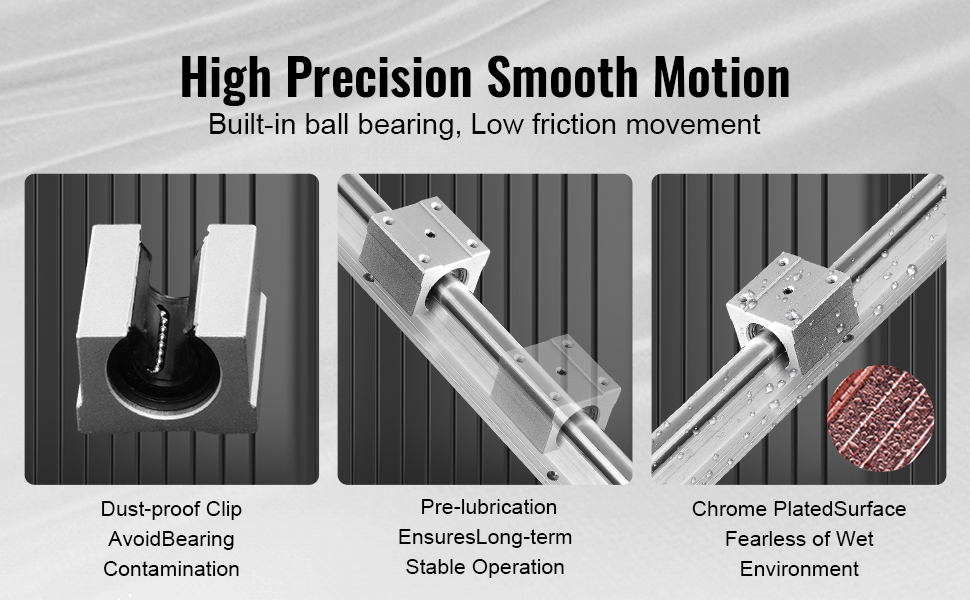 High Precision Smooth Motion

Built-in ball bearing, Low friction movement

Dust-proof Clip AvoidBearing Contamination

Pre-lubrication EnsuresLong-term Stable Operation

Chrome PlatedSurface Fearless of Wet Environment